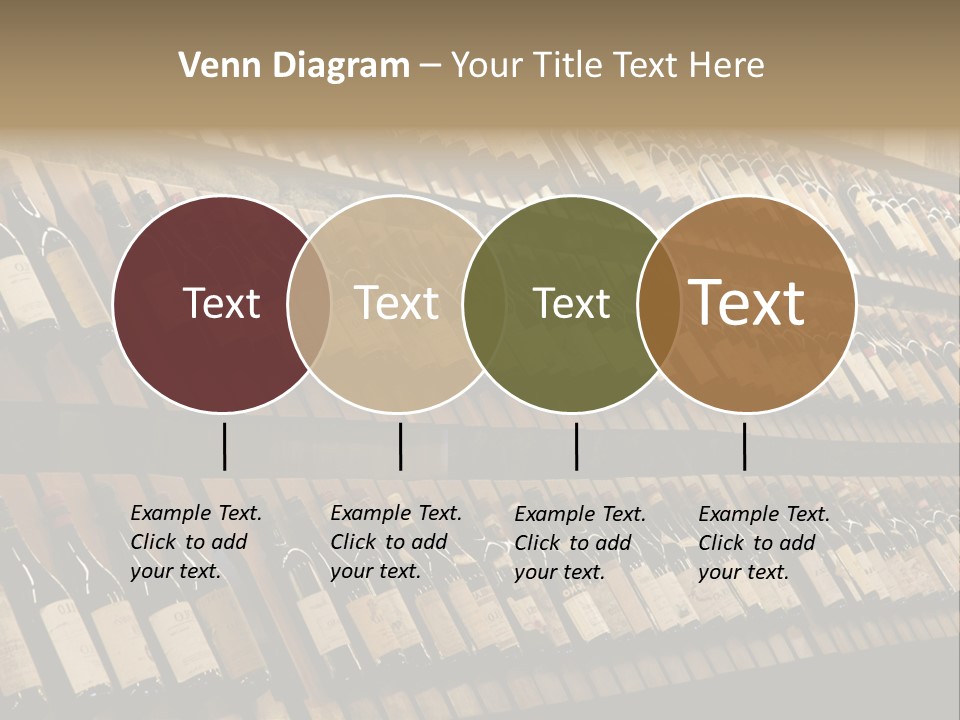 Venn Diagram – Your Title Text Here

Text

Text

Text

Text

Example Text. Click to add your text.

Example Text. Click to add your text.

Example Text. Click to add your text.

Example Text. Click to add your text.